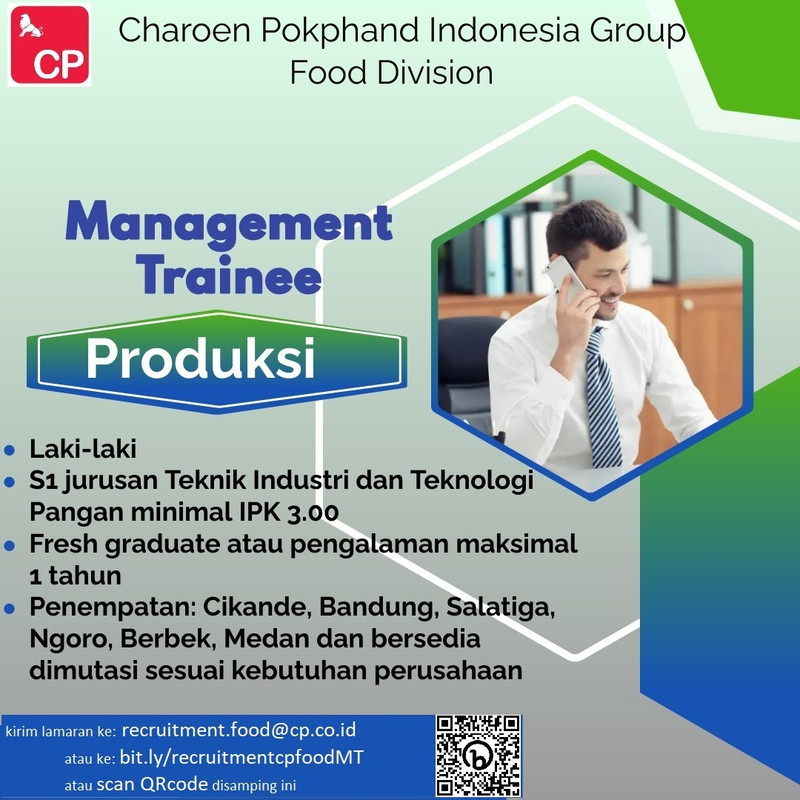 CP

Charoen Pokphand Indonesia Group
Food Division

Management Trainee

Produksi

- Laki-laki
- S1 jurusan Teknik Industri dan Teknologi Pangan minimal IPK 3.00
- Fresh graduate atau pengalaman maksimal 1 tahun
- Penempatan: Cikande, Bandung, Salatiga, Ngoro, Berbek, Medan dan bersedia dimutasi sesuai kebutuhan perusahaan

kirim lamaran ke: recruitment.food@cp.co.id
atau ke: bit.ly/recruitmentcpfoodMT
atau scan QRcode disamping ini